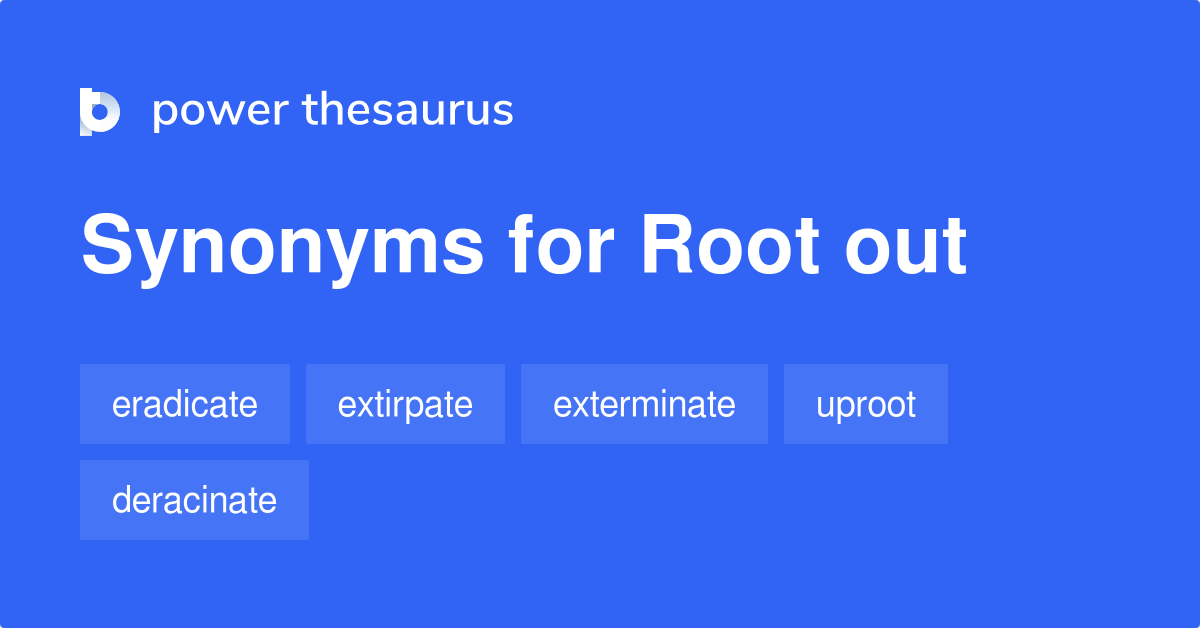 power thesaurus

Synonyms for Root out

eradicate

extirpate

exterminate

uproot

deracinate